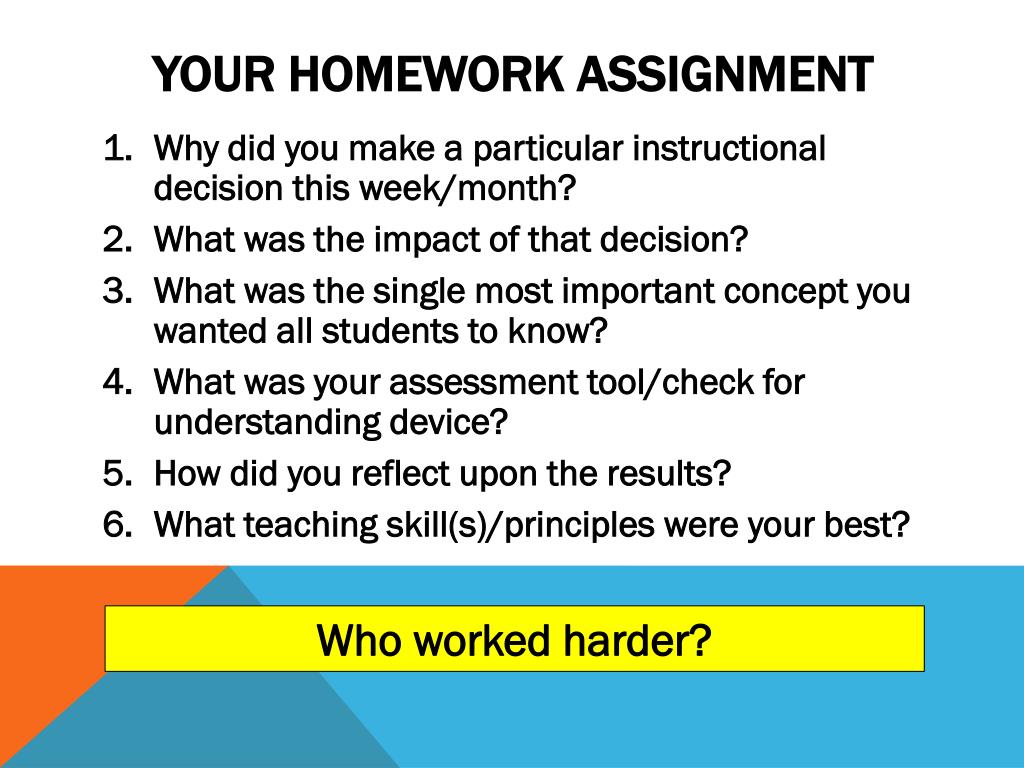 YOUR HOMEWORK ASSIGNMENT

1. Why did you make a particular instructional decision this week/month?
2. What was the impact of that decision?
3. What was the single most important concept you wanted all students to know?
4. What was your assessment tool/check for understanding device?
5. How did you reflect upon the results?
6. What teaching skill(s)/principles were your best?

Who worked harder?